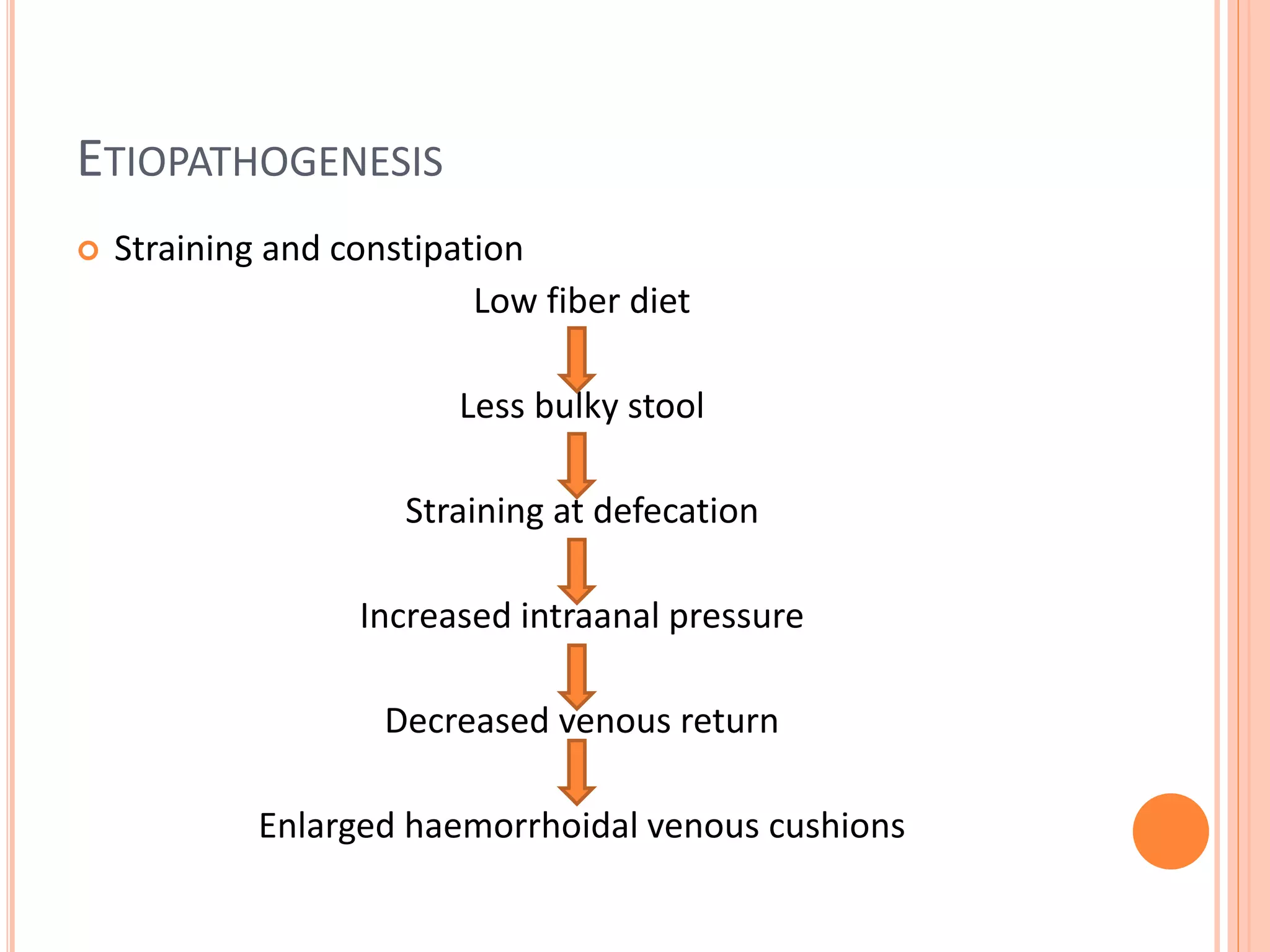 ETIOPATHOGENESIS

Straining and constipation

Low fiber diet

Less bulky stool

Straining at defecation

Increased intraanal pressure

Decreased venous return

Enlarged haemorrhoidal venous cushions